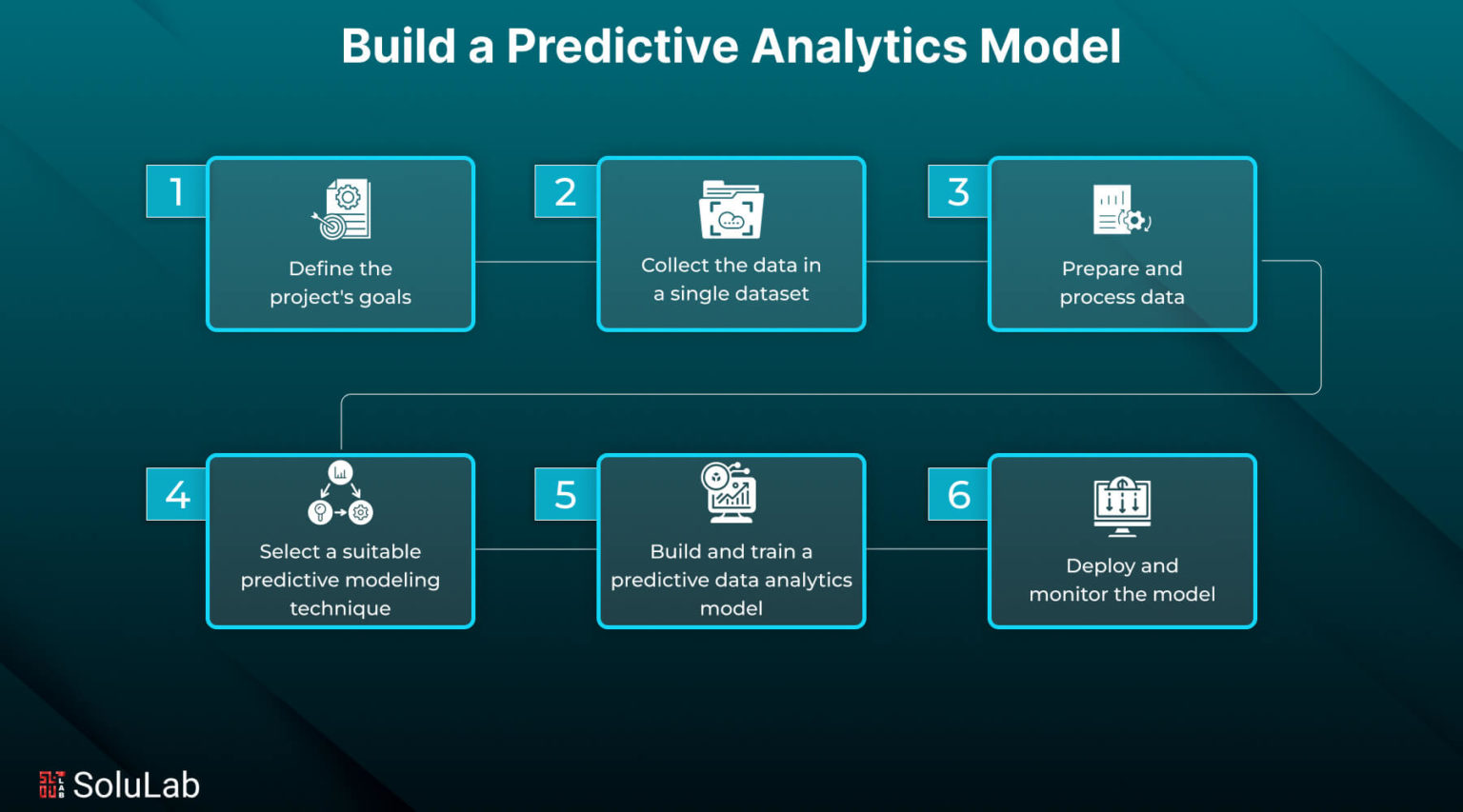 Build a Predictive Analytics Model

1
Define the project's goals

2
Collect the data in a single dataset

3
Prepare and process data

4
Select a suitable predictive modeling technique

5
Build and train a predictive data analytics model

6
Deploy and monitor the model

SoluLab